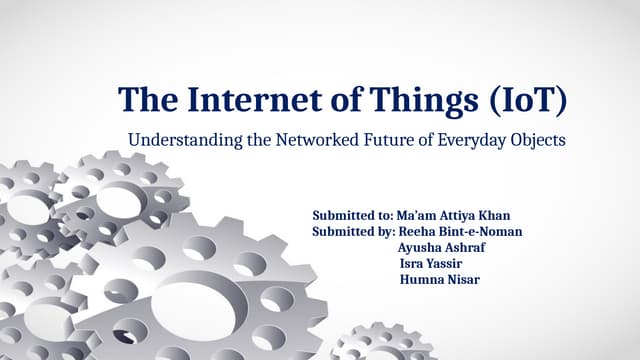 The Internet of Things (IoT)

Understanding the Networked Future of Everyday Objects

Submitted to: Ma'am Attiya Khan
Submitted by: Reeha Bint-e-Noman
Ayusha Ashraf
Isra Yassir
Humna Nisar